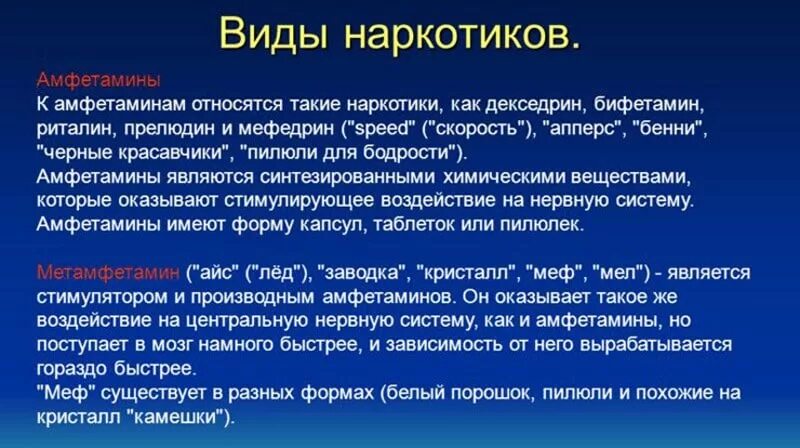 Виды наркотиков.

Амфетамины
К амфетаминам относятся такие наркотики, как декседрин, бифетамин, риталин, прелюдин и мефедрин ("speed" ("скорость"), "апперс", "бенни", "черные красавчики", "пилюли для бодрости").
Амфетамины являются синтезированными химическими веществами, которые оказывают стимулирующее воздействие на нервную систему.
Амфетамины имеют форму капсул, таблеток или пилюлек.

Метамфетамин ("айс" ("лёд"), "заводка", "кристалл", "меф", "мел") - является стимулятором и производным амфетаминов. Он оказывает такое же воздействие на центральную нервную систему, как и амфетамины, но поступает в мозг намного быстрее, и зависимость от него вырабатывается гораздо быстрее.
"Меф" существует в разных формах (белый порошок, пилюли и похожие на кристалл "камешки").